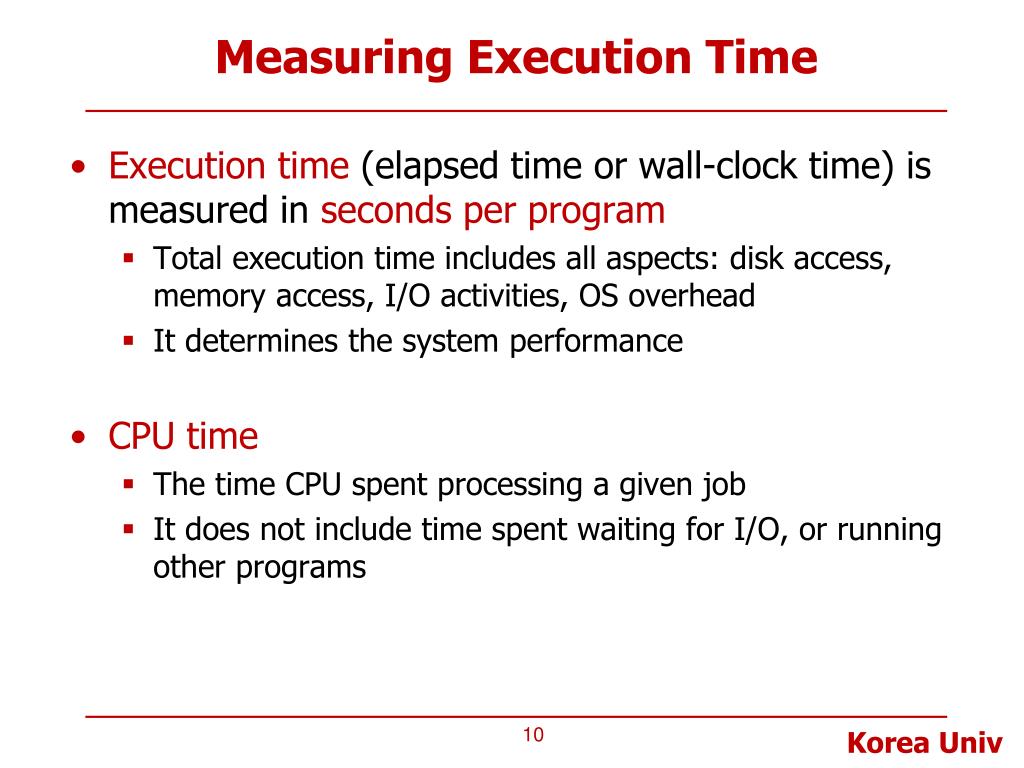 Measuring Execution Time

• Execution time (elapsed time or wall-clock time) is measured in seconds per program
▪ Total execution time includes all aspects: disk access, memory access, I/O activities, OS overhead
▪ It determines the system performance

• CPU time
▪ The time CPU spent processing a given job
▪ It does not include time spent waiting for I/O, or running other programs

10

Korea Univ